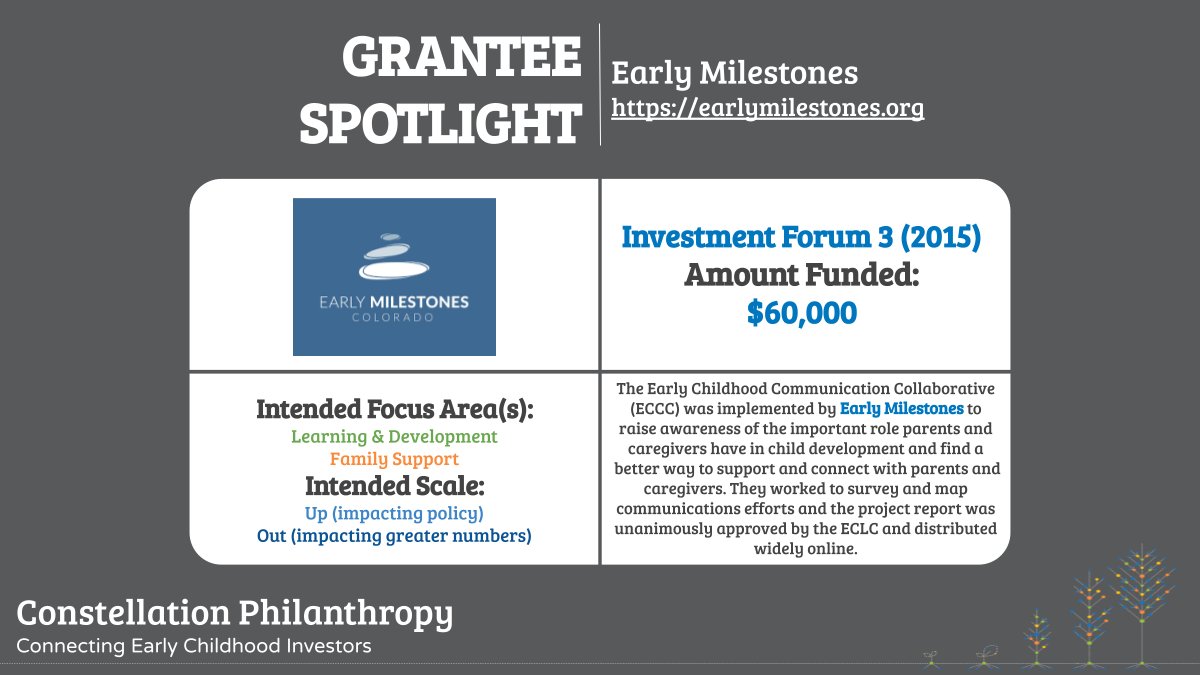 GRANTEE SPOTLIGHT

Early Milestones
https://earlymilestones.org

EARLY MILESTONES
COLORADO

Investment Forum 3 (2015)
Amount Funded:
$60,000

Intended Focus Area(s):
Learning & Development
Family Support
Intended Scale:
Up (impacting policy)
Out (impacting greater numbers)

The Early Childhood Communication Collaborative (ECCC) was implemented by Early Milestones to raise awareness of the important role parents and caregivers have in child development and find a better way to support and connect with parents and caregivers. They worked to survey and map communications efforts and the project report was unanimously approved by the ECLC and distributed widely online.

Constellation Philanthropy
Connecting Early Childhood Investors